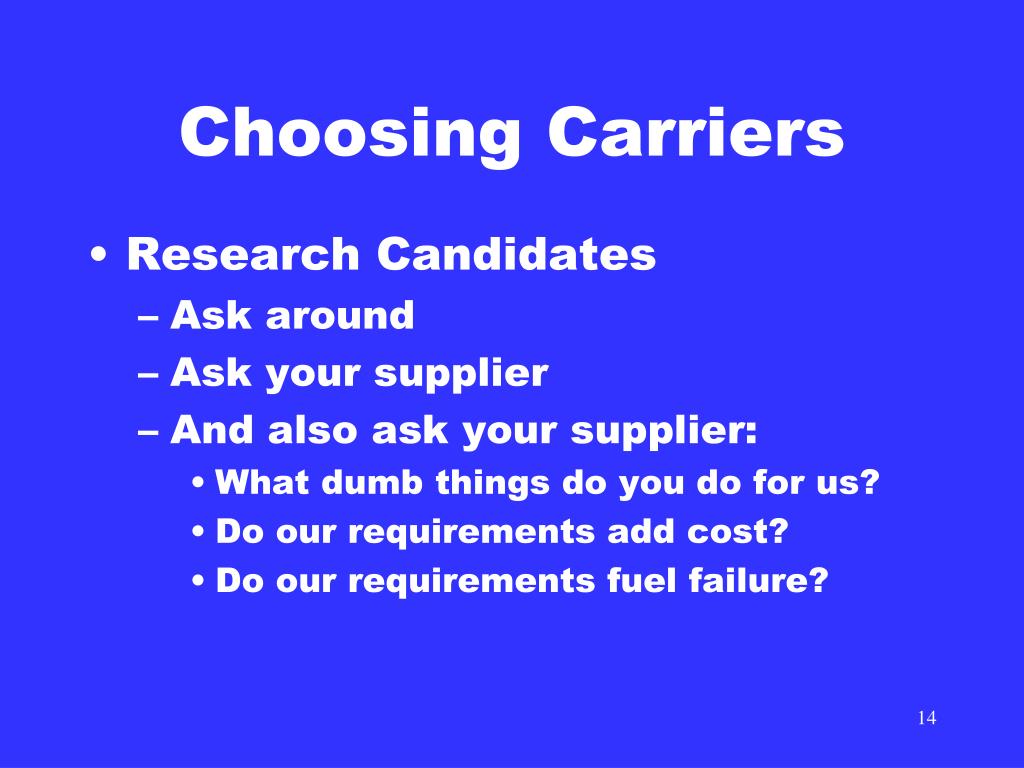 Choosing Carriers

• Research Candidates
– Ask around
– Ask your supplier
– And also ask your supplier:
• What dumb things do you do for us?
• Do our requirements add cost?
• Do our requirements fuel failure?

14